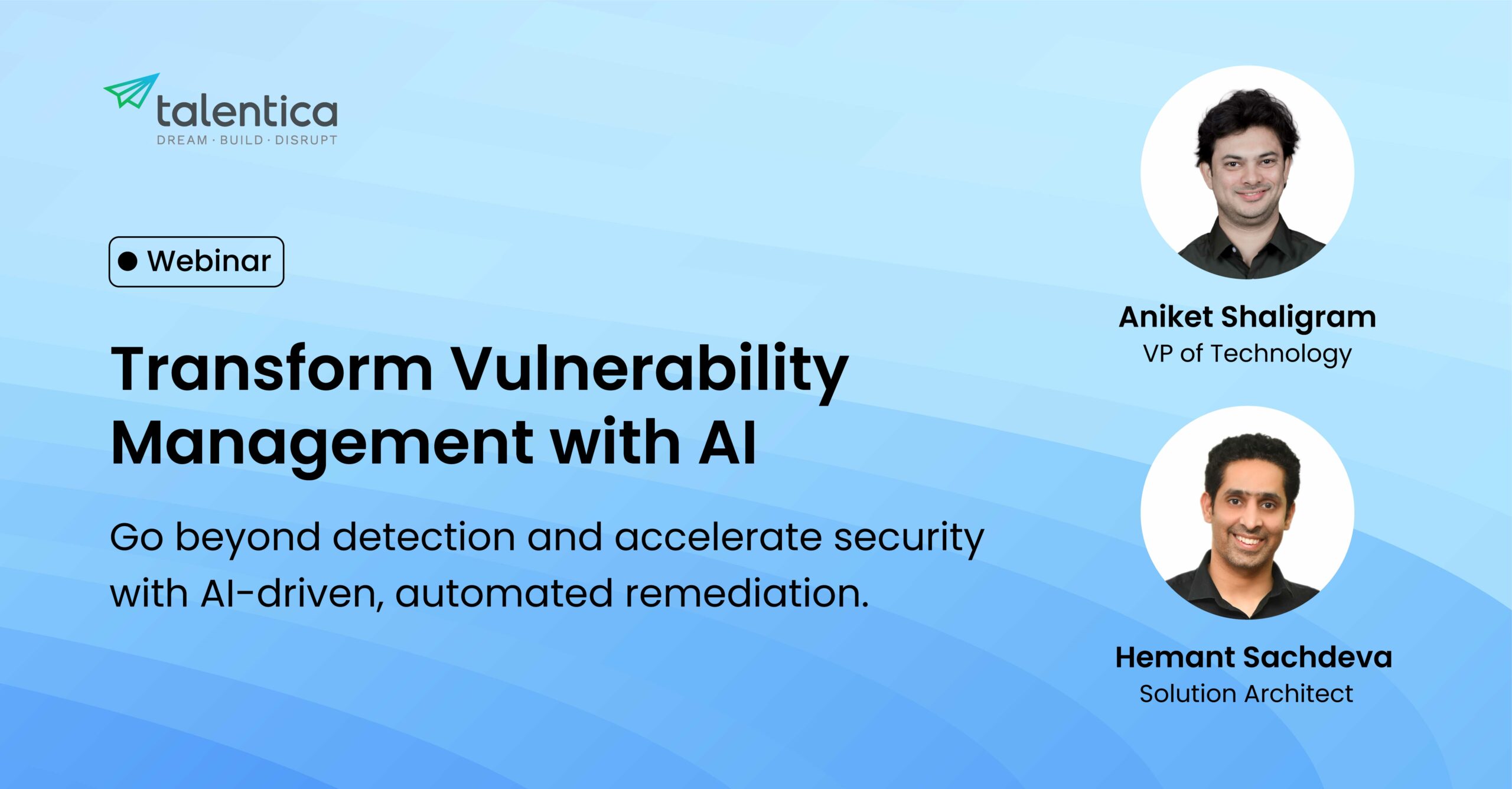 talentica
DREAM · BUILD · DISRUPT

Webinar

Transform Vulnerability Management with AI

Go beyond detection and accelerate security with AI-driven, automated remediation.

Aniket Shaligram
VP of Technology

Hemant Sachdeva
Solution Architect